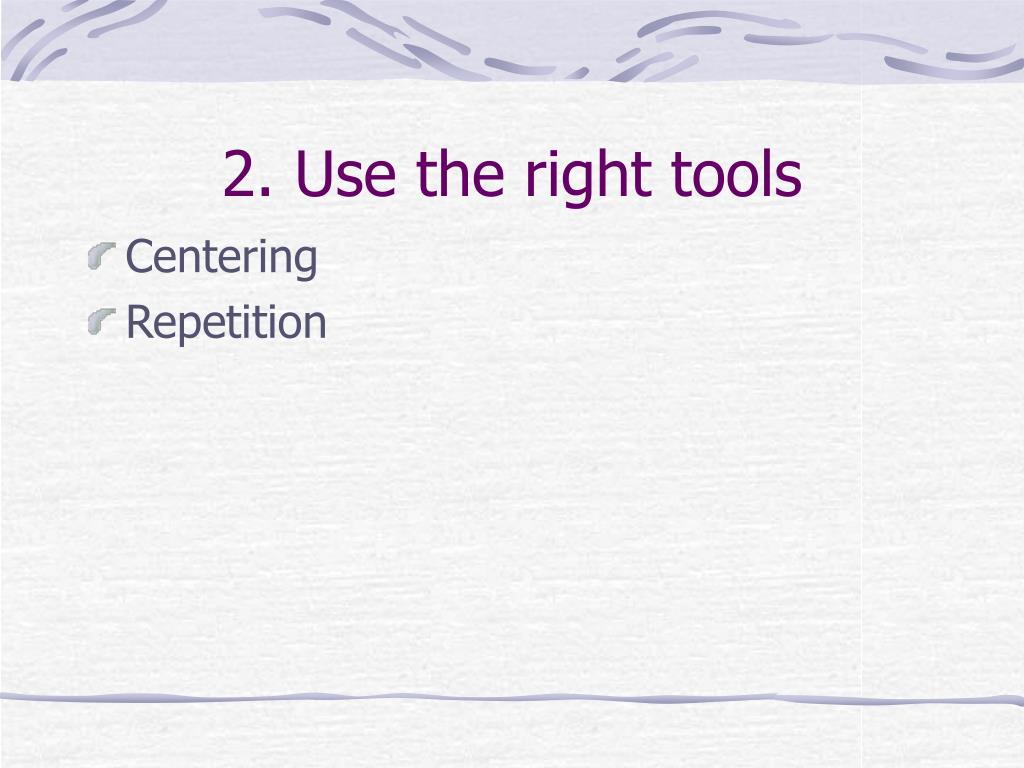 2. Use the right tools

Centering
Repetition